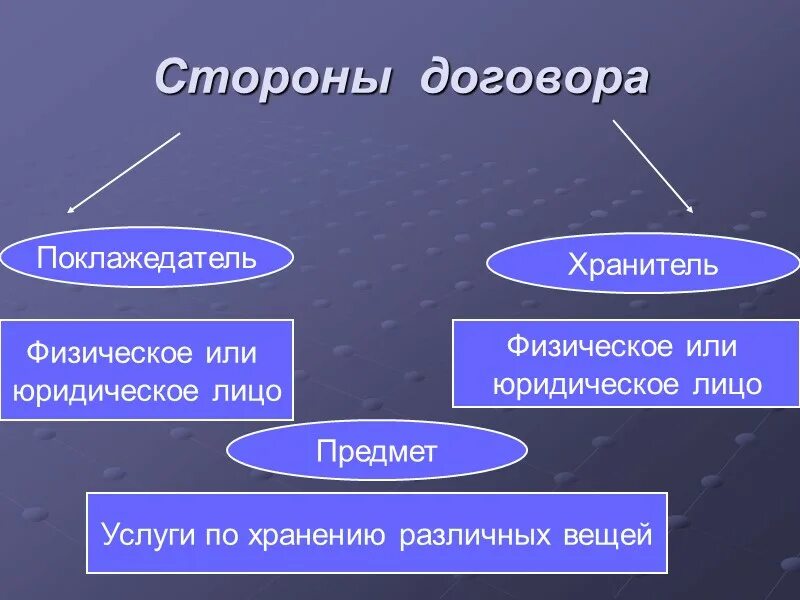 Стороны договора

Поклажедатель

Хранитель

Физическое или юридическое лицо

Физическое или юридическое лицо

Предмет

Услуги по хранению различных вещей